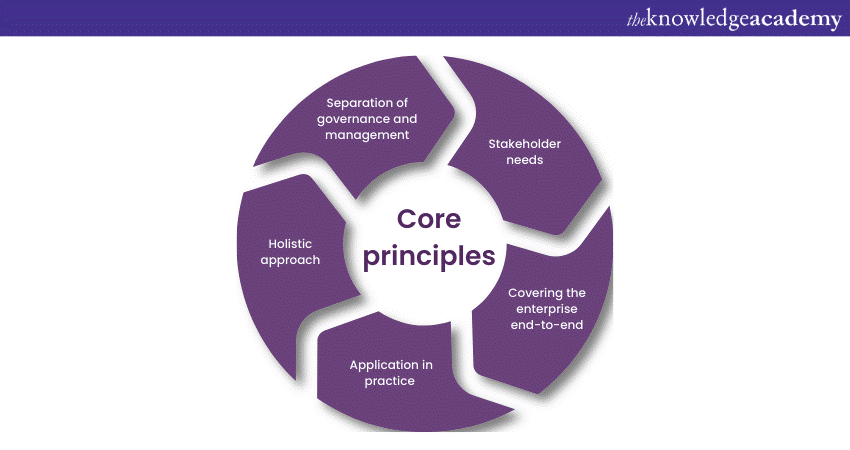 theknowledgeacademy

Core principles

Separation of governance and management

Stakeholder needs

Covering the enterprise end-to-end

Application in practice

Holistic approach